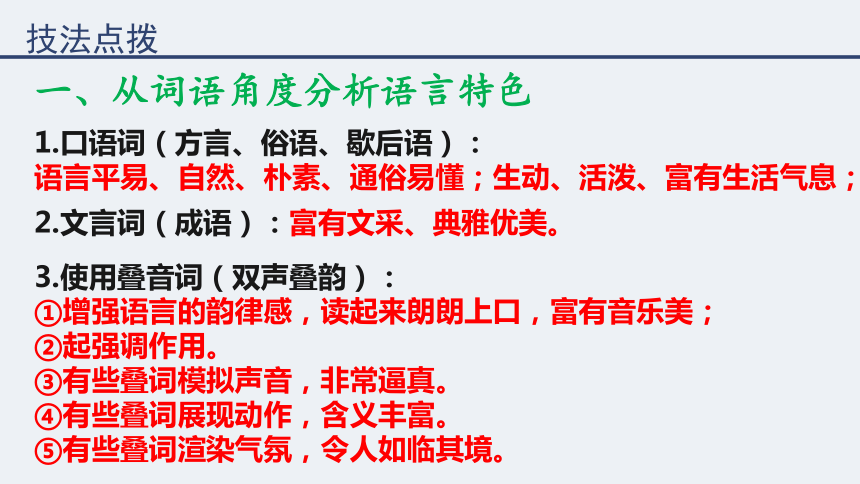 技法点拨

一、从词语角度分析语言特色

1.口语词（方言、俗语、歇后语）：
语言平易、自然、朴素、通俗易懂；生动、活泼、富有生活气息；

2.文言词（成语）：富有文采、典雅优美。

3.使用叠音词（双声叠韵）：
①增强语言的韵律感，读起来朗朗上口，富有音乐美；
②起强调作用。
③有些叠词模拟声音，非常逼真。
④有些叠词展现动作，含义丰富。
⑤有些叠词渲染气氛，令人如临其境。